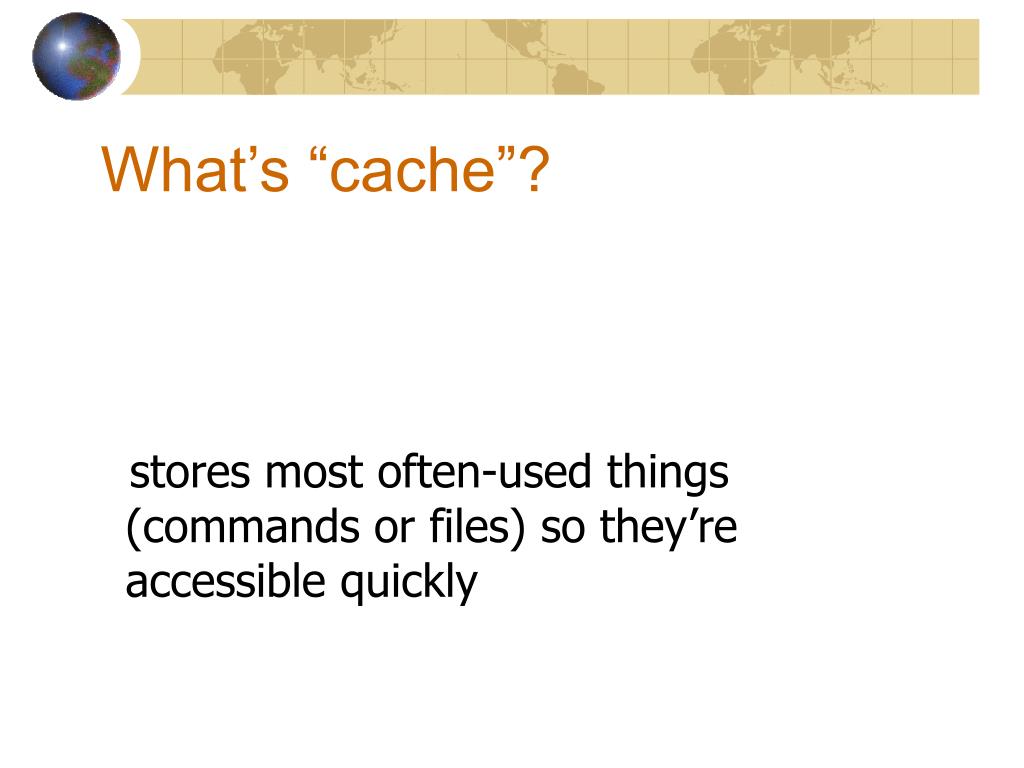 What’s “cache”?

stores most often-used things (commands or files) so they’re accessible quickly